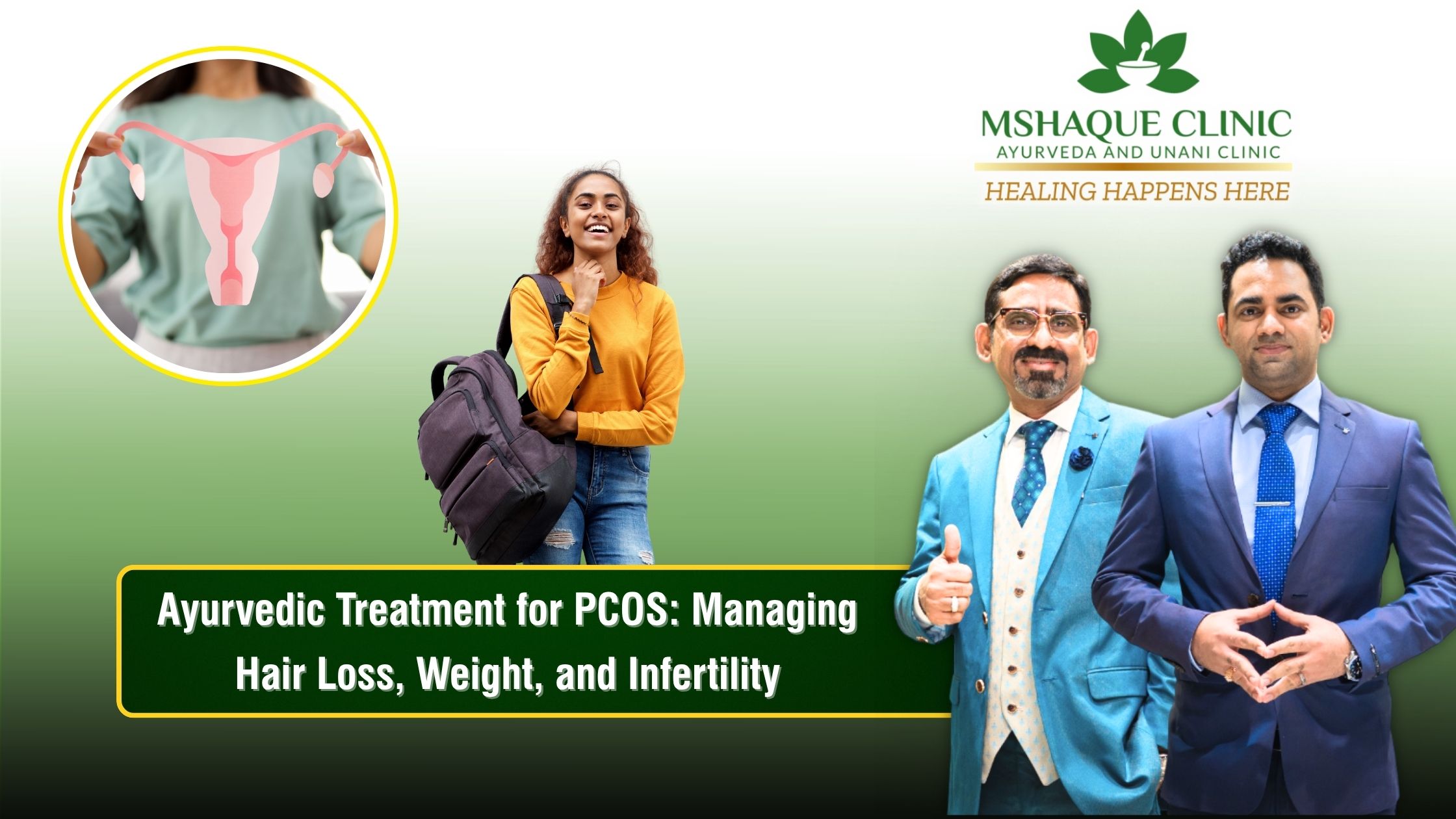 MSHAQUE CLINIC
AYURVEDA AND UNANI CLINIC
HEALING HAPPENS HERE

Ayurvedic Treatment for PCOS: Managing Hair Loss, Weight, and Infertility